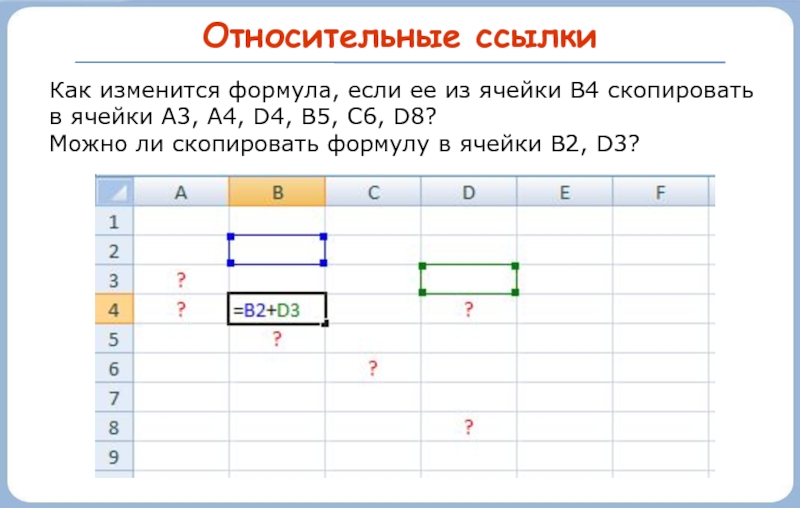 Относительные ссылки

Как изменится формула, если ее из ячейки B4 скопировать в ячейки A3, A4, D4, B5, C6, D8?
Можно ли скопировать формулу в ячейки B2, D3?

| | A | B | C | D | E | F |
|---|---|---|---|---|---|---|
| 1 | | | | | | |
| 2 | | | | | | |
| 3 | ? | | | | | |
| 4 | ? | =B2+D3 | | ? | | |
| 5 | | ? | | | | |
| 6 | | | ? | | | |
| 7 | | | | | | |
| 8 | | | | ? | | |
| 9 | | | | | | |